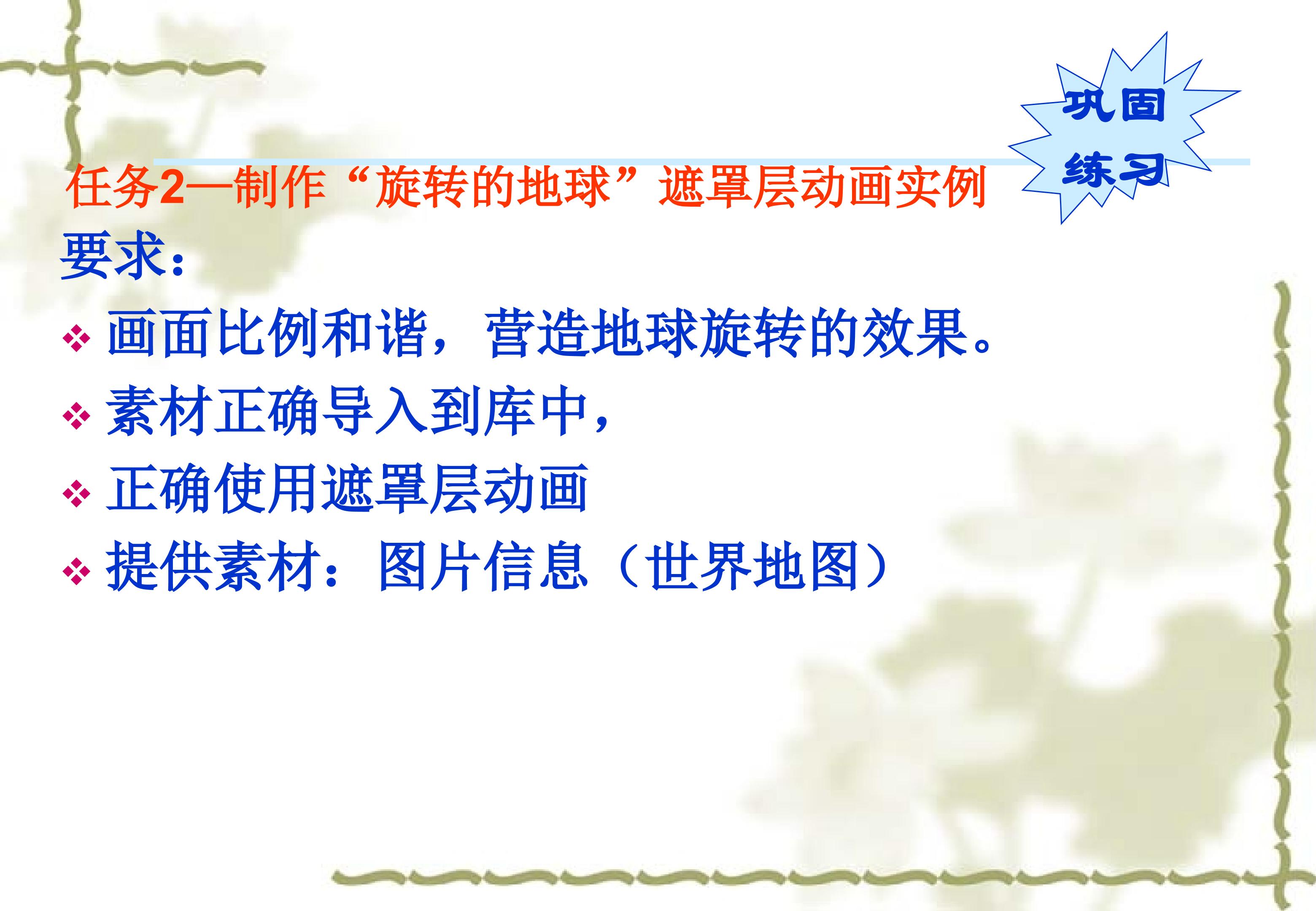 巩固
练习

任务2—制作“旋转的地球”遮罩层动画实例

要求：

❖ 画面比例和谐，营造地球旋转的效果。

❖ 素材正确导入到库中，

❖ 正确使用遮罩层动画

❖ 提供素材：图片信息（世界地图）